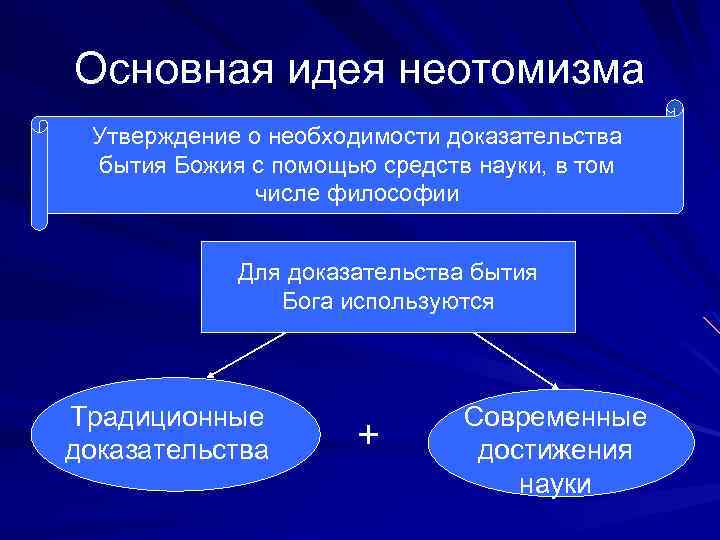 Основная идея неотомизма

Утверждение о необходимости доказательства бытия Божия с помощью средств науки, в том числе философии

Для доказательства бытия Бога используются

Традиционные доказательства

+

Современные достижения науки